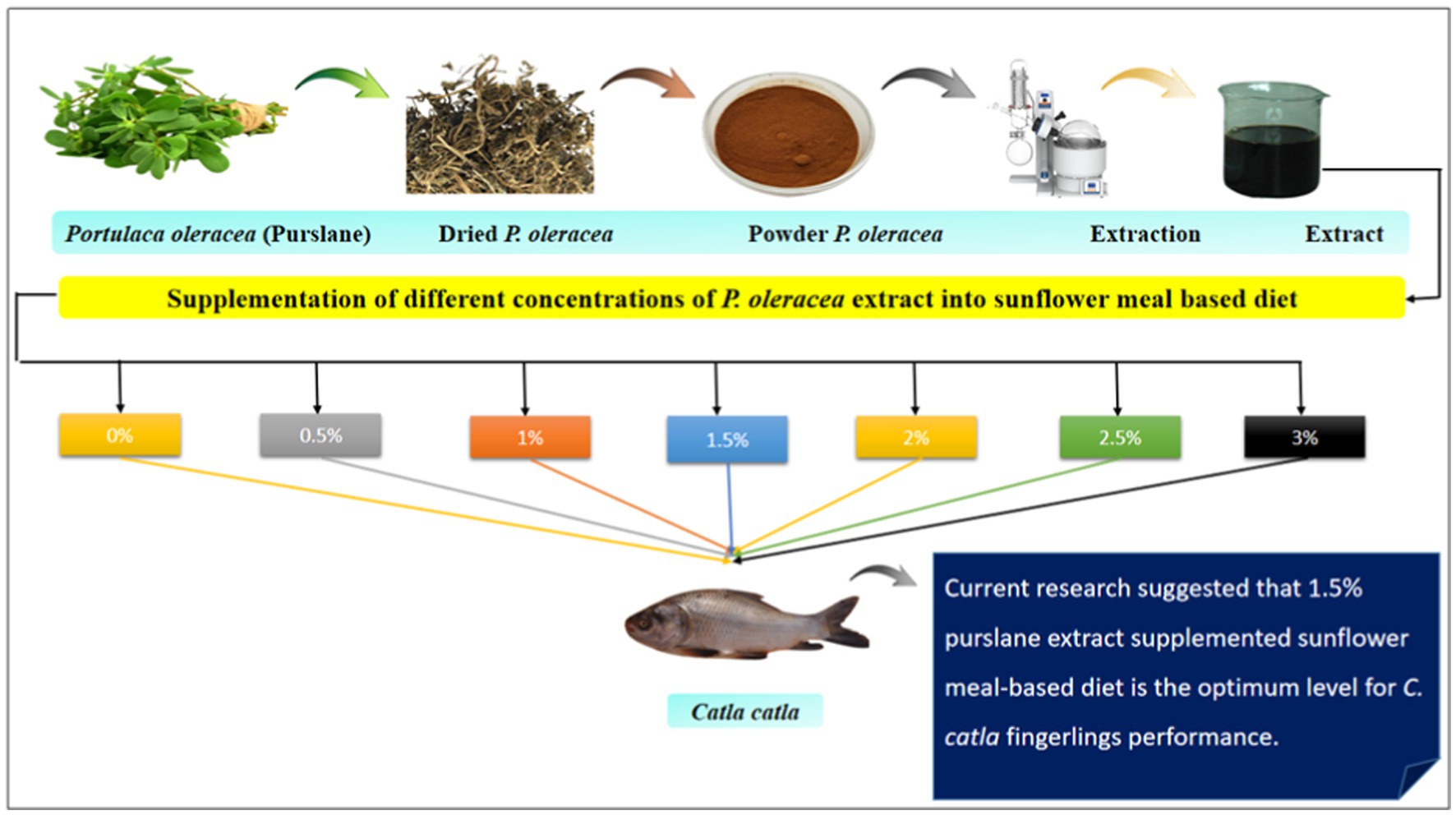 Portulaca oleracea (Purslane)

Dried P. oleracea

Powder P. oleracea

Extraction

Extract

Supplementation of different concentrations of P. oleracea extract into sunflower meal based diet

0%

0.5%

1%

1.5%

2%

2.5%

3%

Catla catla

Current research suggested that 1.5% purslane extract supplemented sunflower meal-based diet is the optimum level for C. catla fingerlings performance.